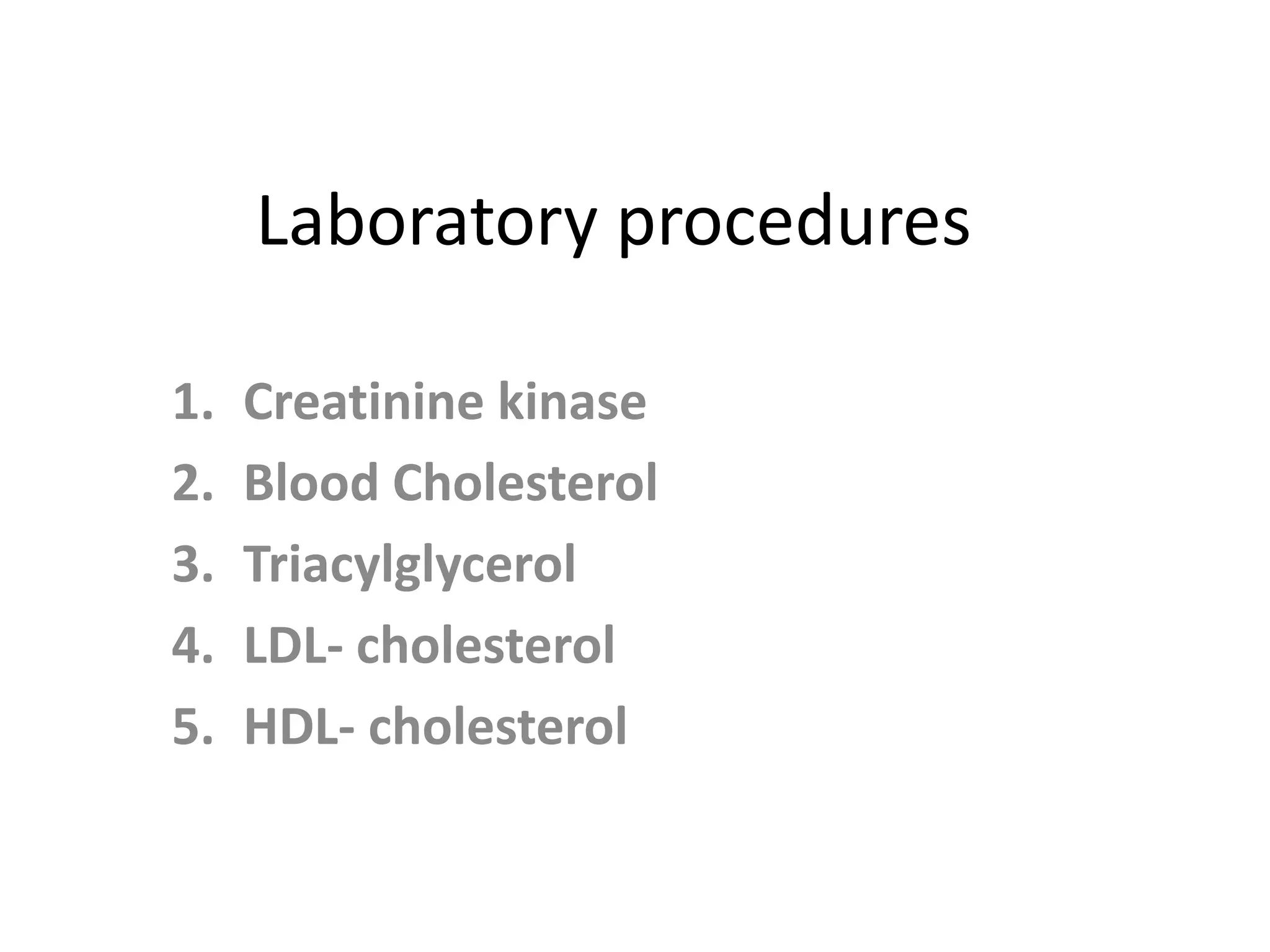 Laboratory procedures

1. Creatinine kinase
2. Blood Cholesterol
3. Triacylglycerol
4. LDL- cholesterol
5. HDL- cholesterol